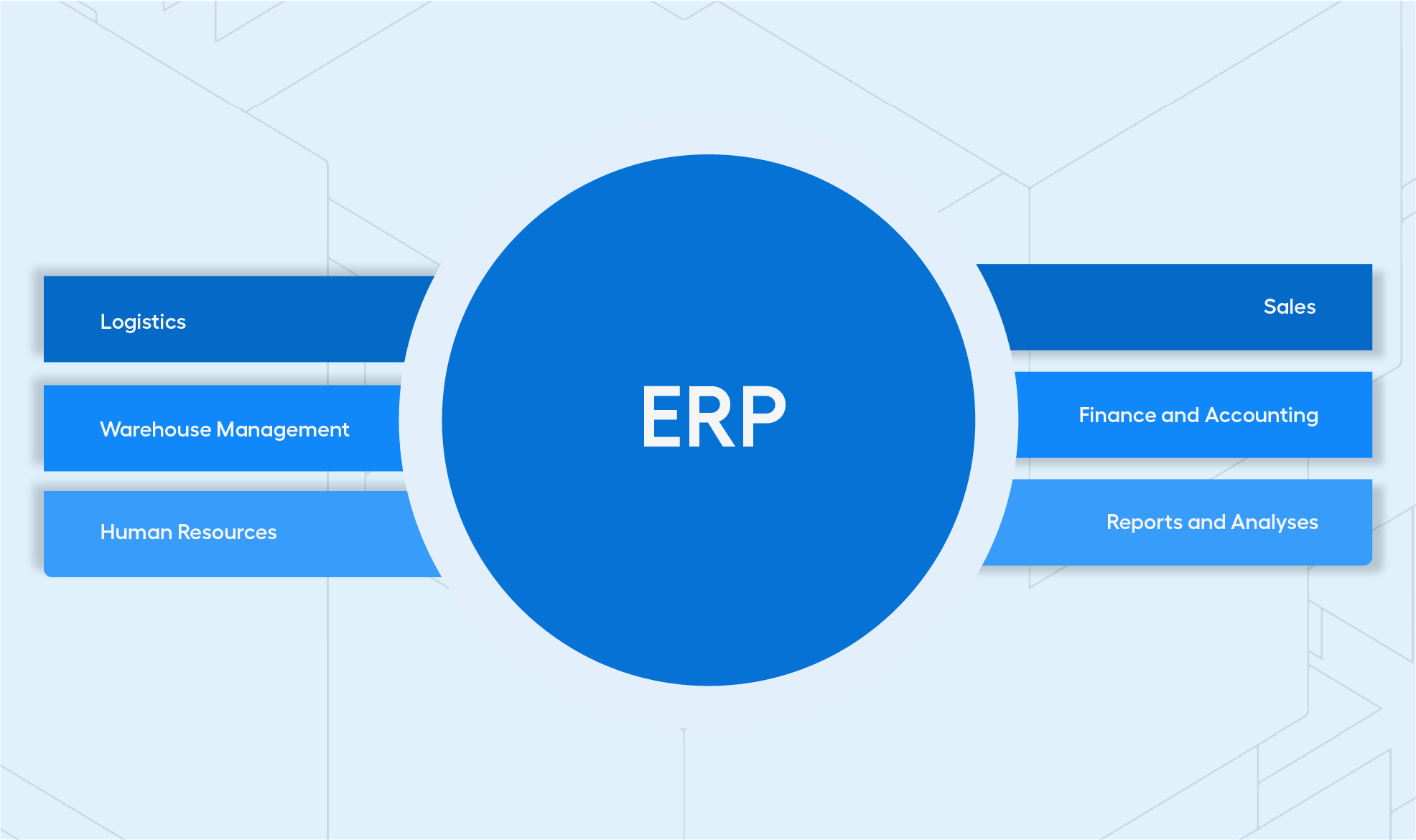 Logistics

Warehouse Management

Human Resources

ERP

Sales

Finance and Accounting

Reports and Analyses